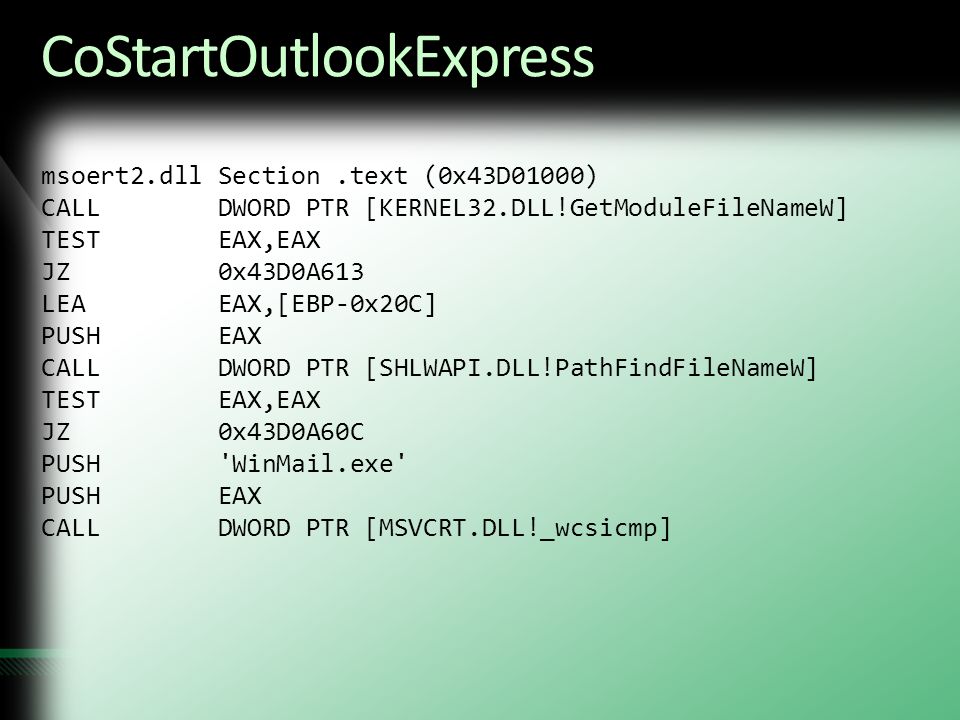 CoStartOutlookExpress

msoert2.dll Section .text (0x43D01000)
CALL        DWORD PTR [KERNEL32.DLL!GetModuleFileNameW]
TEST        EAX,EAX
JZ          0x43D0A613
LEA         EAX,[EBP-0x20C]
PUSH        EAX
CALL        DWORD PTR [SHLWAPI.DLL!PathFindFileNameW]
TEST        EAX,EAX
JZ          0x43D0A60C
PUSH        'WinMail.exe'
PUSH        EAX
CALL        DWORD PTR [MSVCRT.DLL!_wcsicmp]